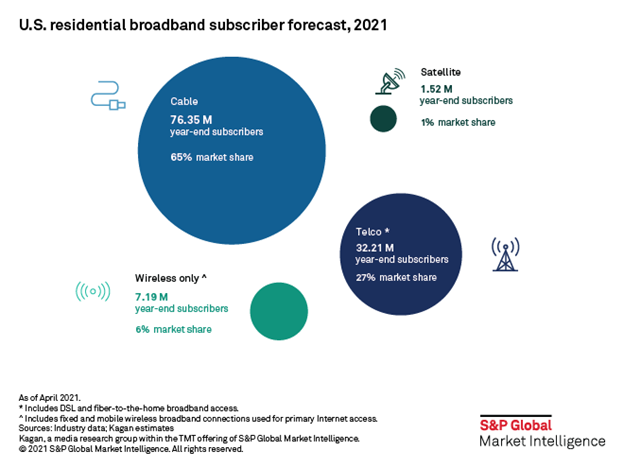 U.S. residential broadband subscriber forecast, 2021

Cable
76.35 M
year-end subscribers

65% market share

Satellite
1.52 M
year-end subscribers

1% market share

Telco *
32.21 M
year-end subscribers

27% market share

Wireless only ^
7.19 M
year-end subscribers

6% market share

As of April 2021.
* Includes DSL and fiber-to-the-home broadband access.
^ Includes fixed and mobile wireless broadband connections used for primary Internet access.
Sources: Industry data; Kagan estimates
Kagan, a media research group within the TMT offering of S&P Global Market Intelligence.
© 2021 S&P Global Market Intelligence. All rights reserved.

S&P Global
Market Intelligence